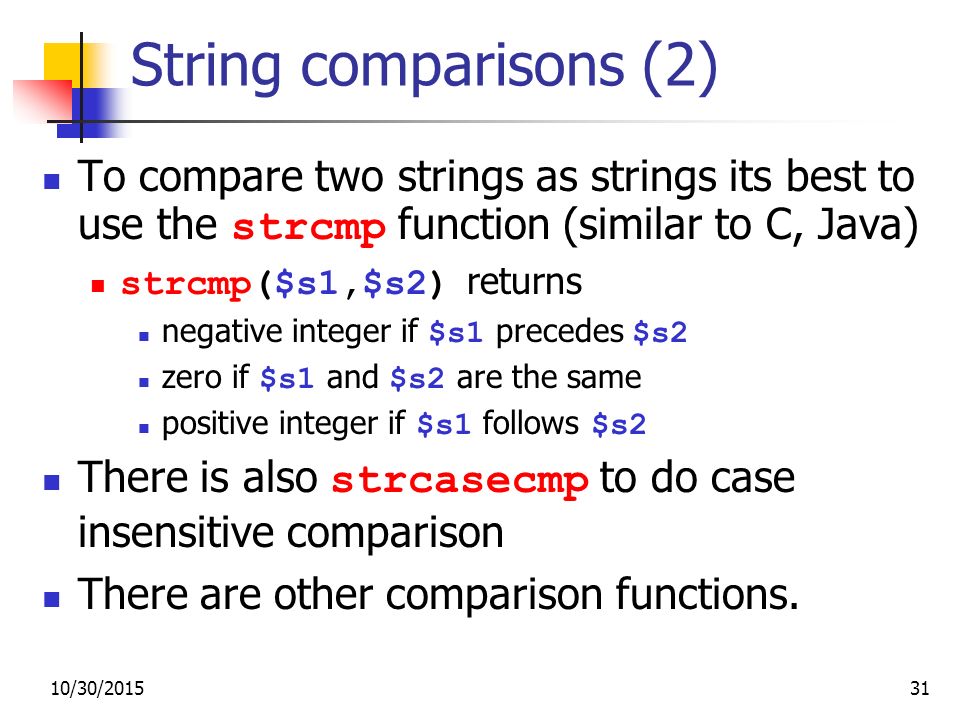 String comparisons (2)

To compare two strings as strings its best to use the strcmp function (similar to C, Java)

strcmp($s1,$s2) returns

negative integer if $s1 precedes $s2

zero if $s1 and $s2 are the same

positive integer if $s1 follows $s2

There is also strcasecmp to do case insensitive comparison

There are other comparison functions.

10/30/2015

31